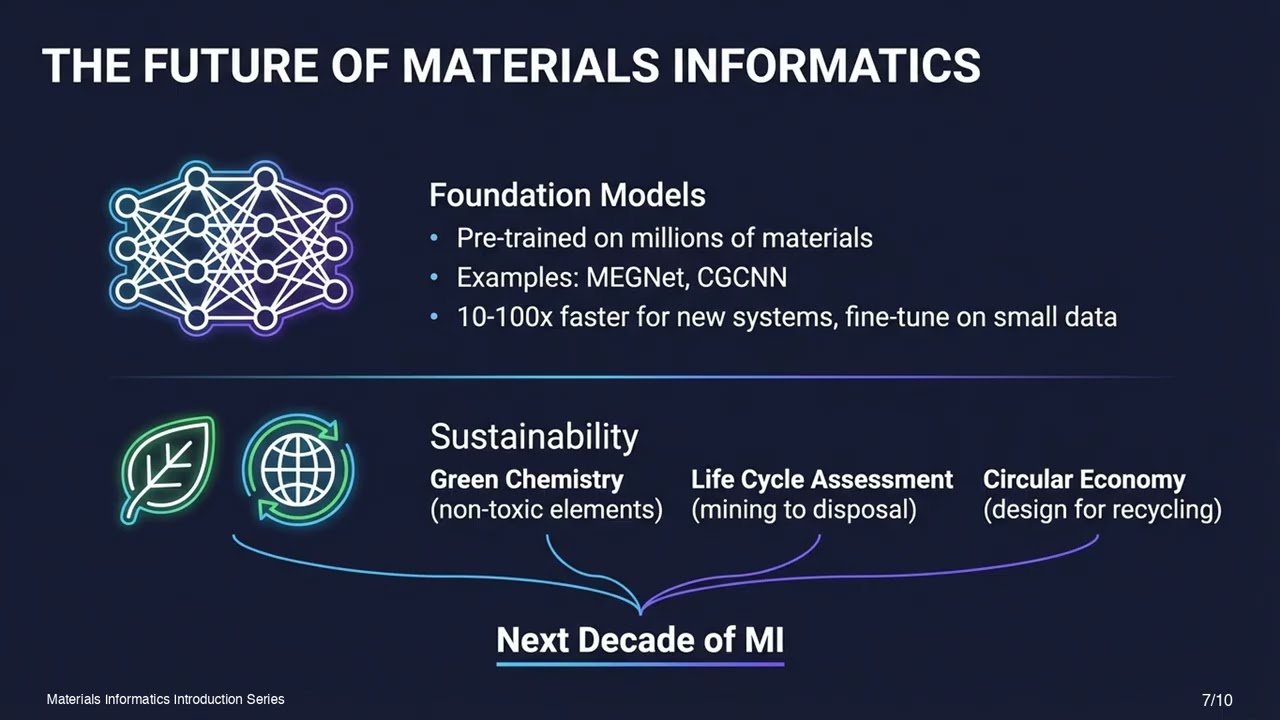 THE FUTURE OF MATERIALS INFORMATICS

Foundation Models

• Pre-trained on millions of materials
• Examples: MEGNet, CGCNN
• 10-100x faster for new systems, fine-tune on small data

Sustainability

Green Chemistry
(non-toxic elements)

Life Cycle Assessment
(mining to disposal)

Circular Economy
(design for recycling)

Next Decade of MI

Materials Informatics Introduction Series

7/10